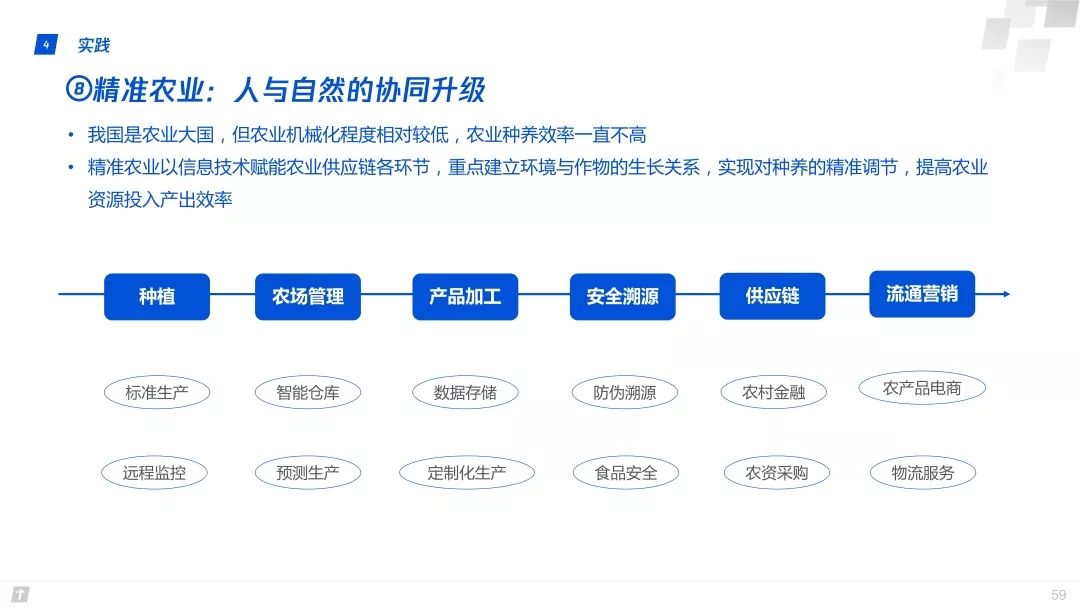 4 实践

⑧精准农业：人与自然的协同升级

• 我国是农业大国，但农业机械化程度相对较低，农业种养效率一直不高
• 精准农业以信息技术赋能农业供应链各环节，重点建立环境与作物的生长关系，实现对种养的精准调节，提高农业资源投入产出效率

种植
农场管理
产品加工
安全溯源
供应链
流通营销

标准生产
智能仓库
数据存储
防伪溯源
农村金融
农产品电商

远程监控
预测生产
定制化生产
食品安全
农资采购
物流服务

59